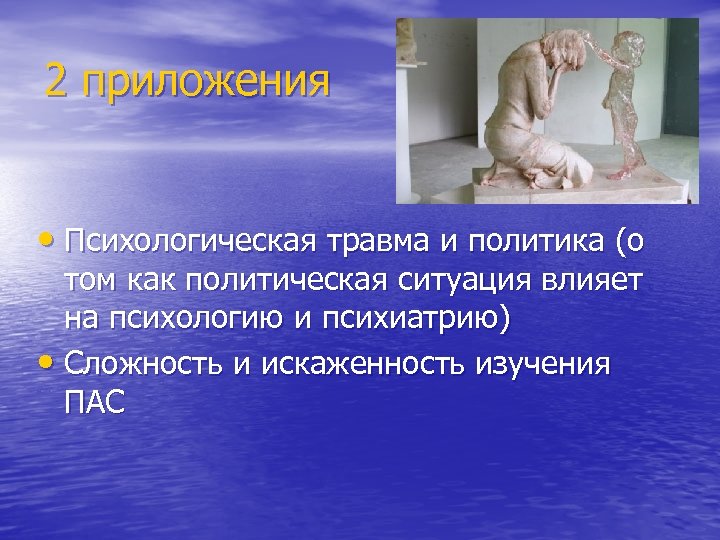 2 приложения

• Психологическая травма и политика (о том как политическая ситуация влияет на психологию и психиатрию)
• Сложность и искаженность изучения ПАС